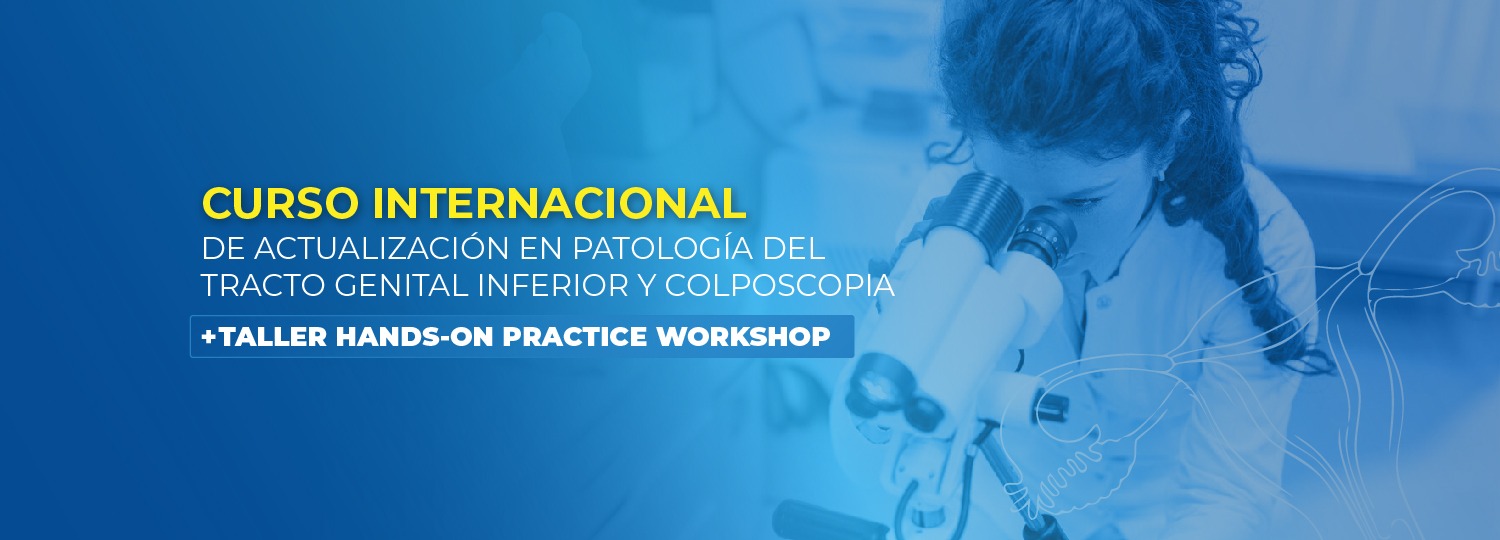 CURSO INTERNACIONAL
DE ACTUALIZACIÓN EN PATOLOGÍA DEL TRACTO GENITAL INFERIOR Y COLPOSCOPIA

+TALLER HANDS-ON PRACTICE WORKSHOP